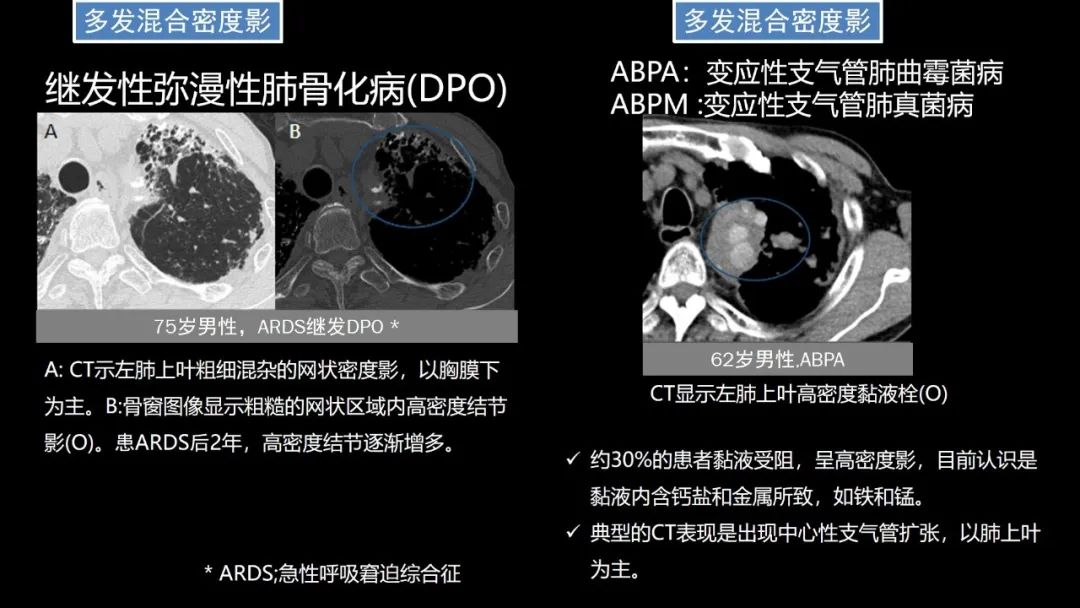 多发混合密度影

继发性弥漫性肺骨化病(DPO)

A

B

75岁男性，ARDS继发DPO *

A: CT示左肺上叶粗细混杂的网状密度影，以胸膜下为主。B:骨窗图像显示粗糙的网状区域内高密度结节影(O)。患ARDS后2年，高密度结节逐渐增多。

* ARDS;急性呼吸窘迫综合征

多发混合密度影

ABPA：变应性支气管肺曲霉菌病
ABPM :变应性支气管肺真菌病

62岁男性,ABPA

CT显示左肺上叶高密度黏液栓(O)

✓ 约30%的患者黏液受阻，呈高密度影，目前认识是黏液内含钙盐和金属所致，如铁和锰。

✓ 典型的CT表现是出现中心性支气管扩张，以肺上叶为主。